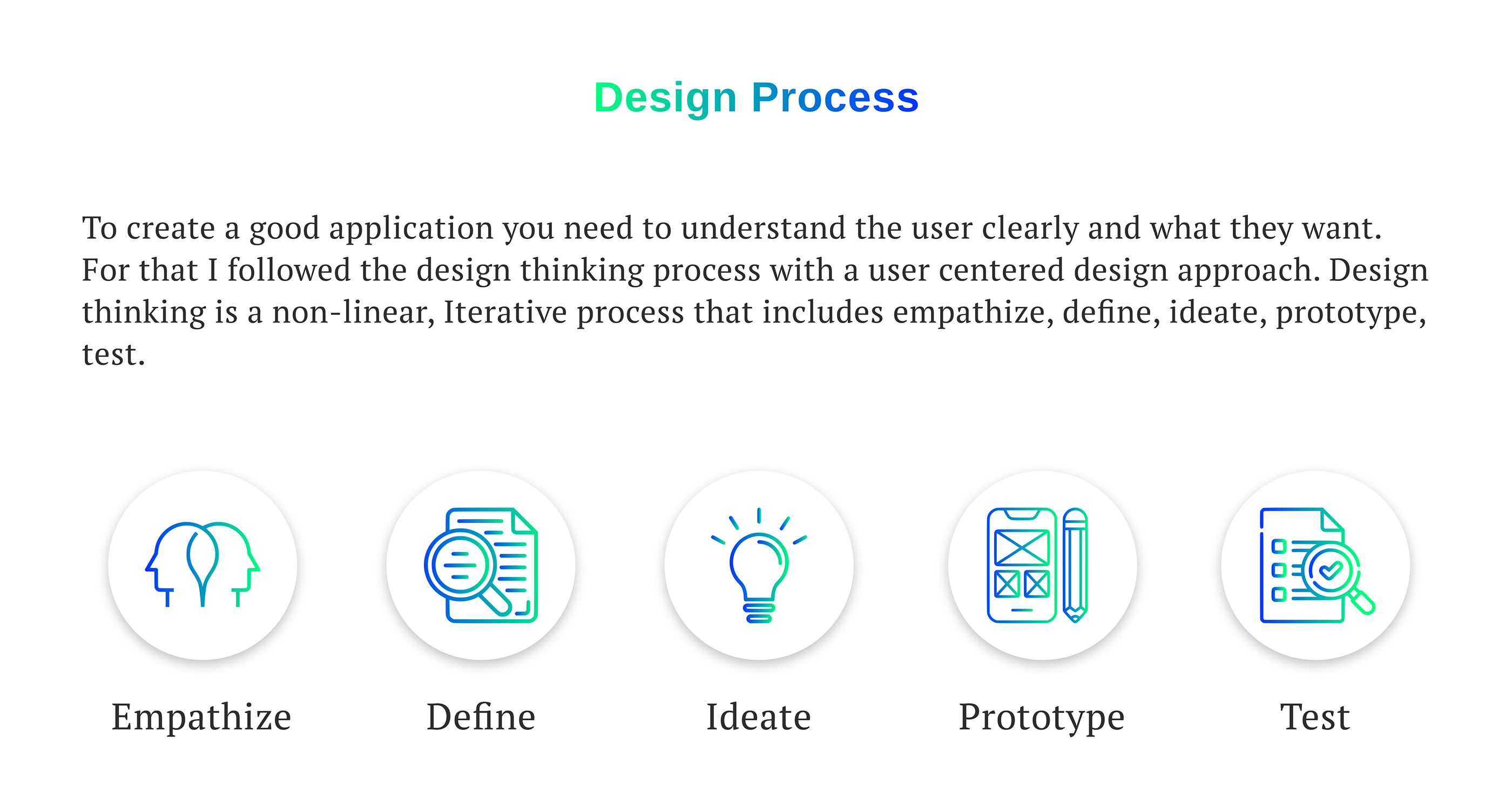 Design Process

To create a good application you need to understand the user clearly and what they want. For that I followed the design thinking process with a user centered design approach. Design thinking is a non-linear, Iterative process that includes empathize, define, ideate, prototype, test.

Empathize

Define

Ideate

Prototype

Test